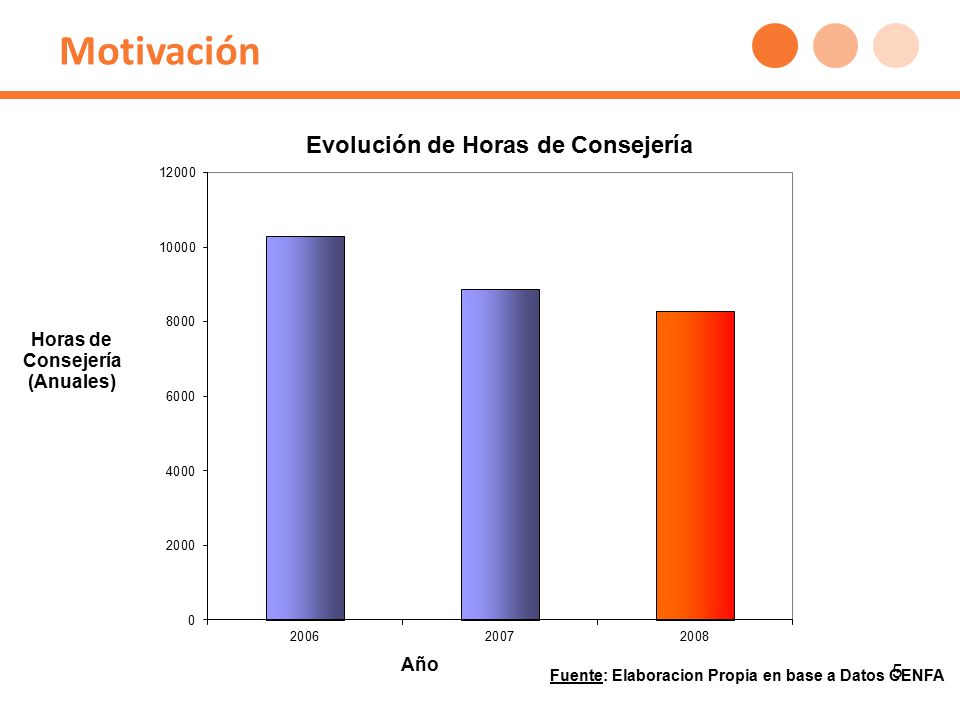 Motivación

Evolución de Horas de Consejería

Horas de Consejería (Anuales)

12000
10000
8000
6000
4000
2000
0

2006
2007
2008

Año

Fuente: Elaboracion Propia en base a Datos CENFA

5